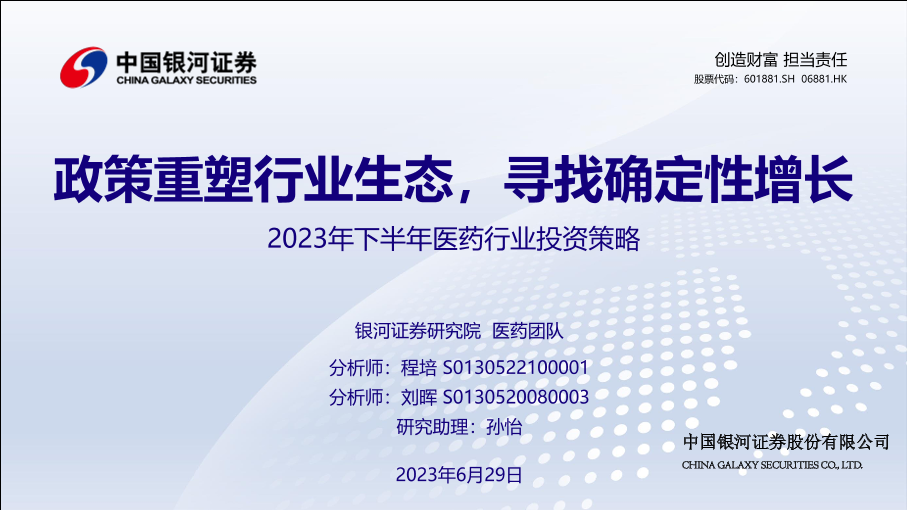 中国银河证券
CHINA GALAXY SECURITIES

创造财富 担当责任
股票代码：601881.SH 06881.HK

政策重塑行业生态，寻找确定性增长

2023年下半年医药行业投资策略

银河证券研究院 医药团队

分析师：程培 S0130522100001

分析师：刘晖 S0130520080003

研究助理：孙怡

2023年6月29日

中国银河证券股份有限公司
CHINA GALAXY SECURITIES CO., LTD.